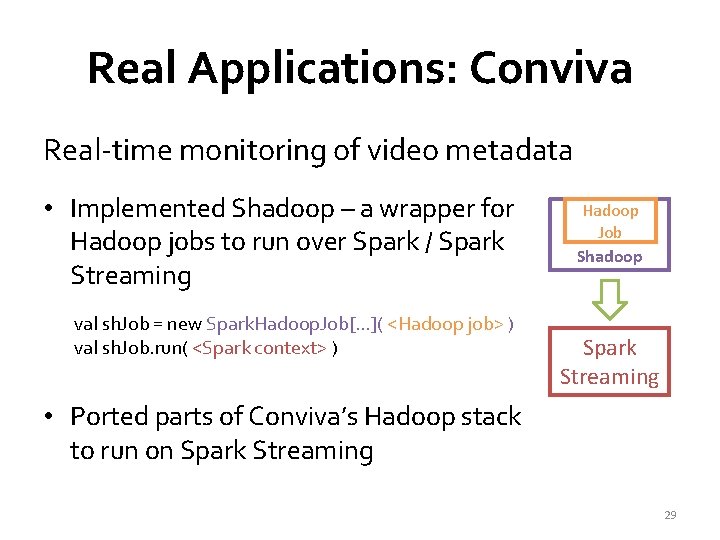 Real Applications: Conviva

Real-time monitoring of video metadata

• Implemented Shadoop – a wrapper for Hadoop jobs to run over Spark / Spark Streaming

val shJob = new SparkHadoopJob[…]( <Hadoop job> )
val shJob.run( <Spark context> )

• Ported parts of Conviva's Hadoop stack to run on Spark Streaming

Hadoop Job

Shadoop

Spark Streaming

29